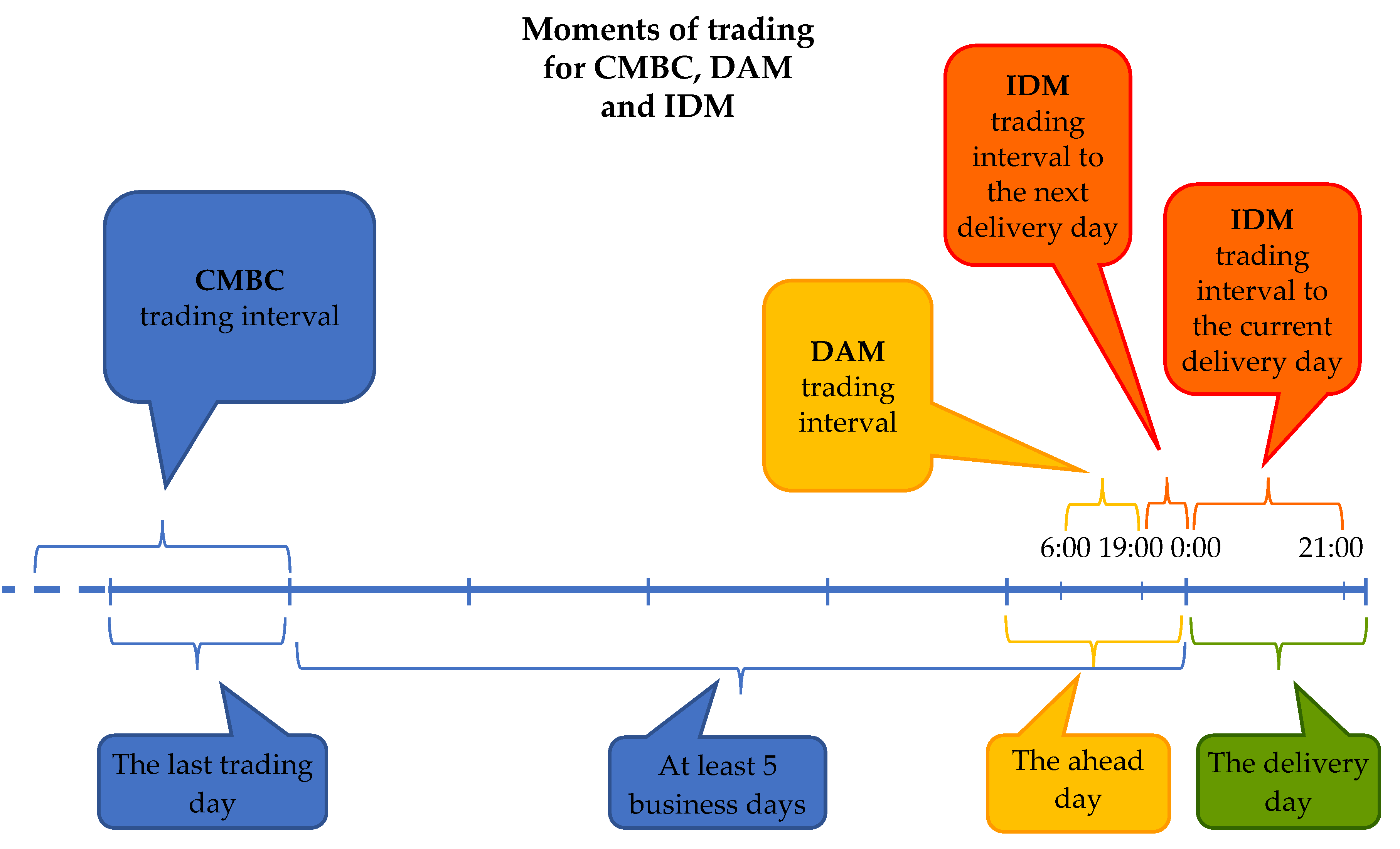 Moments of trading for CMBC, DAM and IDM

CMBC
trading interval

DAM
trading interval

IDM
trading interval to the next delivery day

IDM
trading interval to the current delivery day

6:00 19:00 0:00 21:00

The last trading day

At least 5 business days

The ahead day

The delivery day